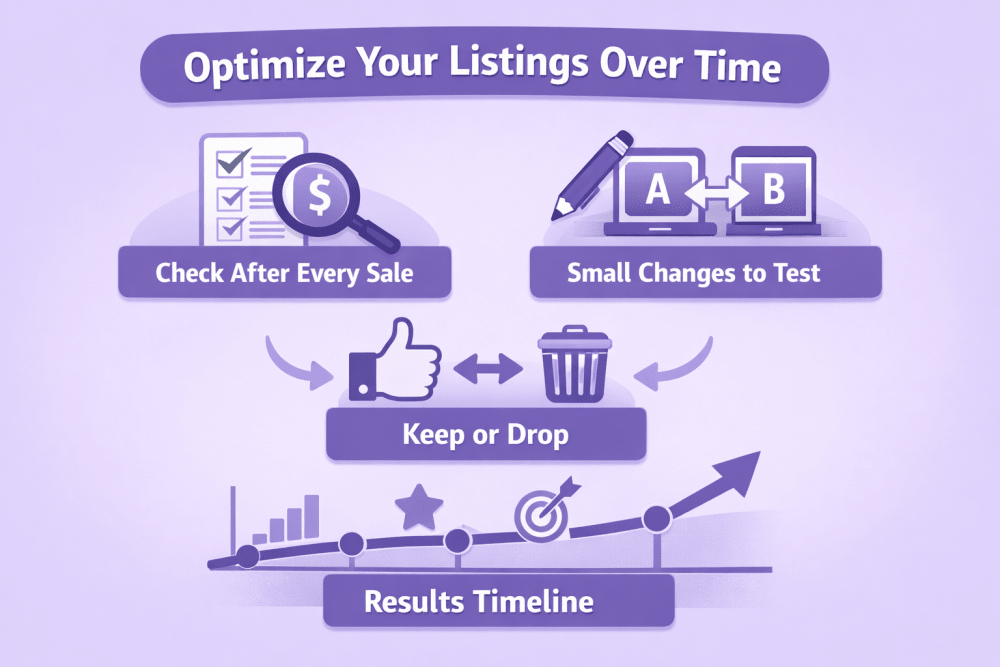 Optimize Your Listings Over Time

$

Check After Every Sale

A

B

Small Changes to Test

Keep or Drop

Results Timeline